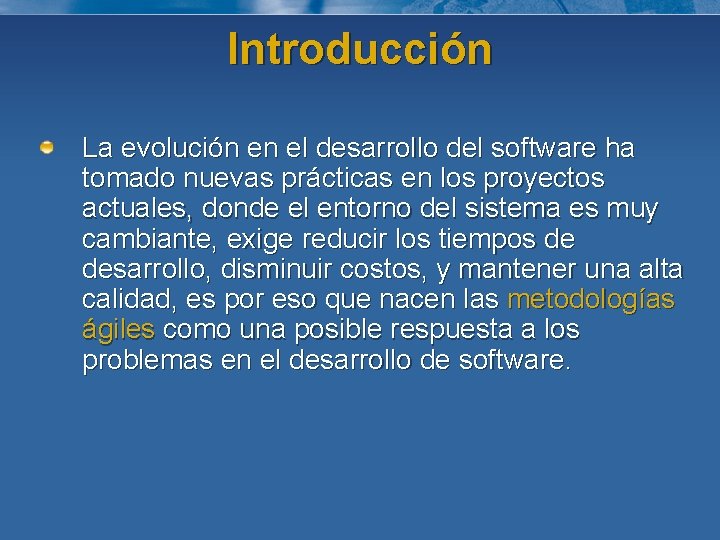 Introducción

La evolución en el desarrollo del software ha tomado nuevas prácticas en los proyectos actuales, donde el entorno del sistema es muy cambiante, exige reducir los tiempos de desarrollo, disminuir costos, y mantener una alta calidad, es por eso que nacen las metodologías ágiles como una posible respuesta a los problemas en el desarrollo de software.